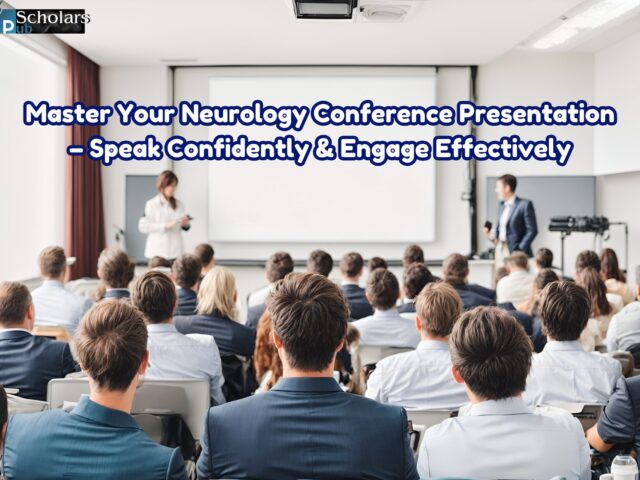 Scholars Pub

Master Your Neurology Conference Presentation – Speak Confidently & Engage Effectively